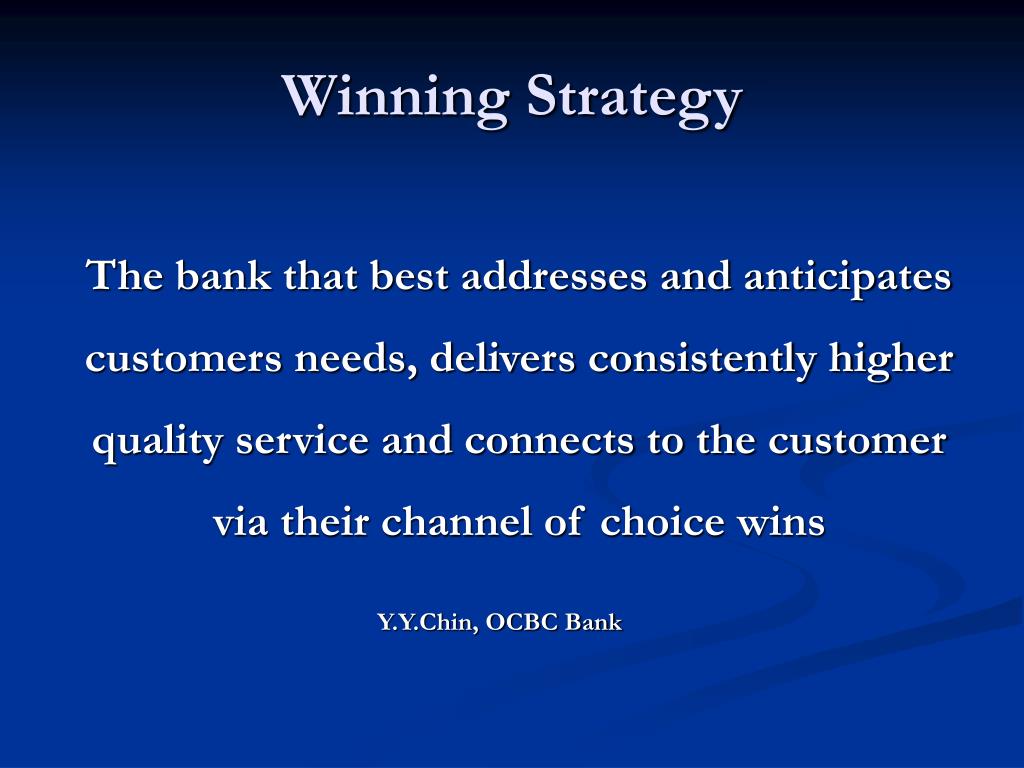 Winning Strategy

The bank that best addresses and anticipates customers needs, delivers consistently higher quality service and connects to the customer via their channel of choice wins

Y.Y.Chin, OCBC Bank